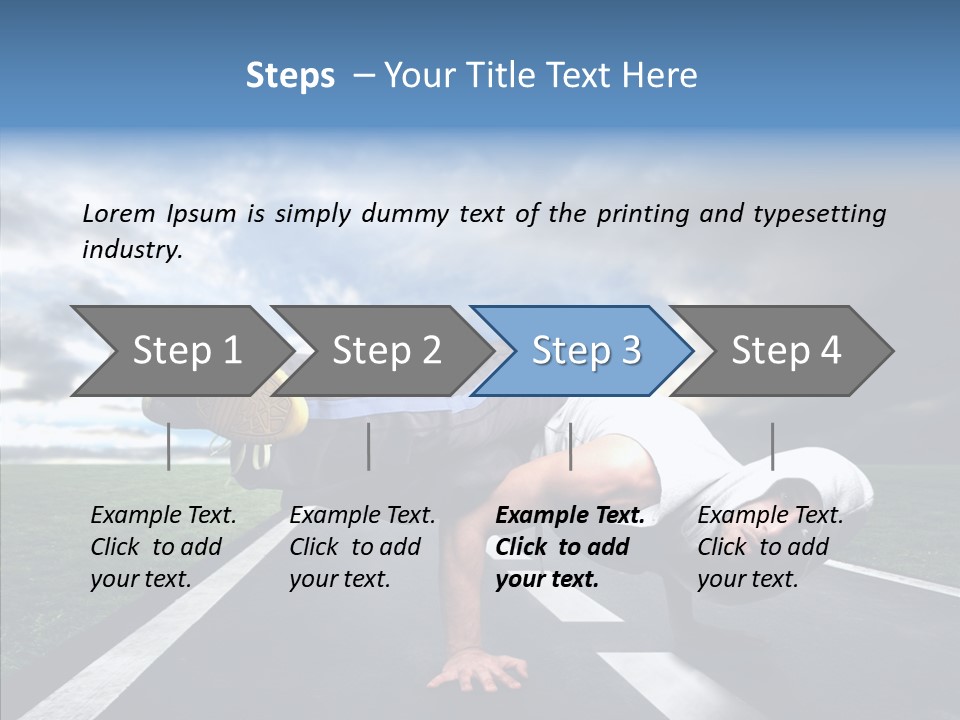 Steps – Your Title Text Here

Lorem Ipsum is simply dummy text of the printing and typesetting industry.

Step 1

Step 2

Step 3

Step 4

Example Text. Click to add your text.

Example Text. Click to add your text.

Example Text. Click to add your text.

Example Text. Click to add your text.